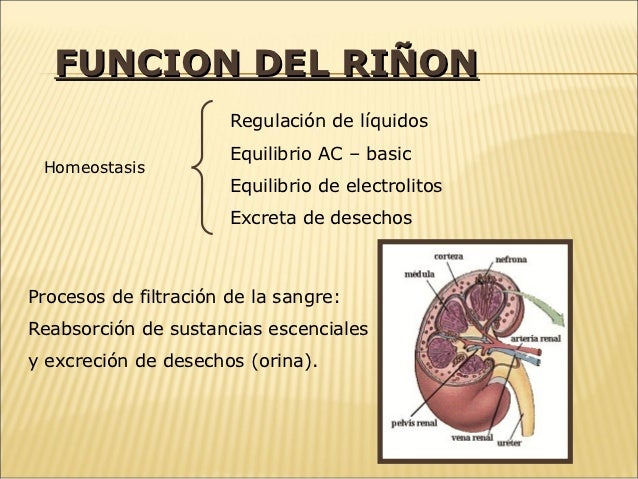 FUNCION DEL RIÑON

Homeostasis

Regulación de líquidos
Equilibrio AC – basic
Equilibrio de electrolitos
Excreta de desechos

Procesos de filtración de la sangre:
Reabsorción de sustancias escenciales
y excreción de desechos (orina).

corteza
nefrona
médula
arteria renal
pelvis renal
vena renal
uréter